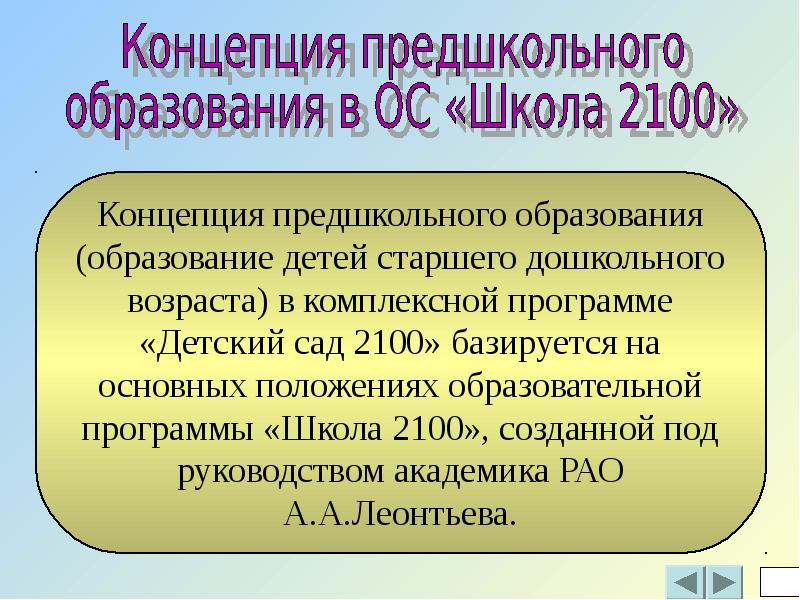 Концепция предшкольного образования в ОС «Школа 2100»

Концепция предшкольного образования (образование детей старшего дошкольного возраста) в комплексной программе «Детский сад 2100» базируется на основных положениях образовательной программы «Школа 2100», созданной под руководством академика РАО А.А.Леонтьева.